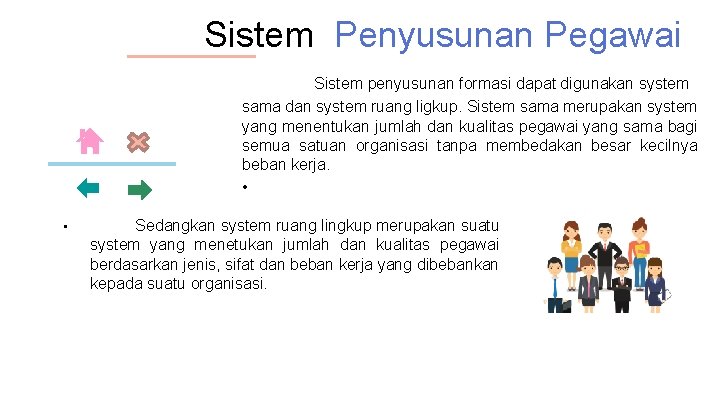 Sistem Penyusunan Pegawai

Sistem penyusunan formasi dapat digunakan system sama dan system ruang ligkup. Sistem sama merupakan system yang menentukan jumlah dan kualitas pegawai yang sama bagi semua satuan organisasi tanpa membedakan besar kecilnya beban kerja.

•

• Sedangkan system ruang lingkup merupakan suatu system yang menetukan jumlah dan kualitas pegawai berdasarkan jenis, sifat dan beban kerja yang dibebankan kepada suatu organisasi.